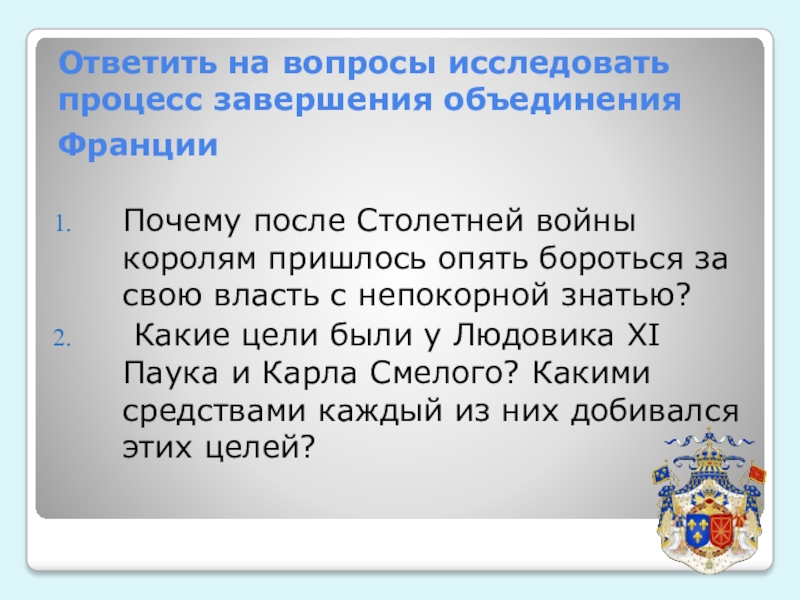 Ответить на вопросы исследовать процесс завершения объединения Франции

1. Почему после Столетней войны королям пришлось опять бороться за свою власть с непокорной знатью?
2. Какие цели были у Людовика XI Паука и Карла Смелого? Какими средствами каждый из них добивался этих целей?